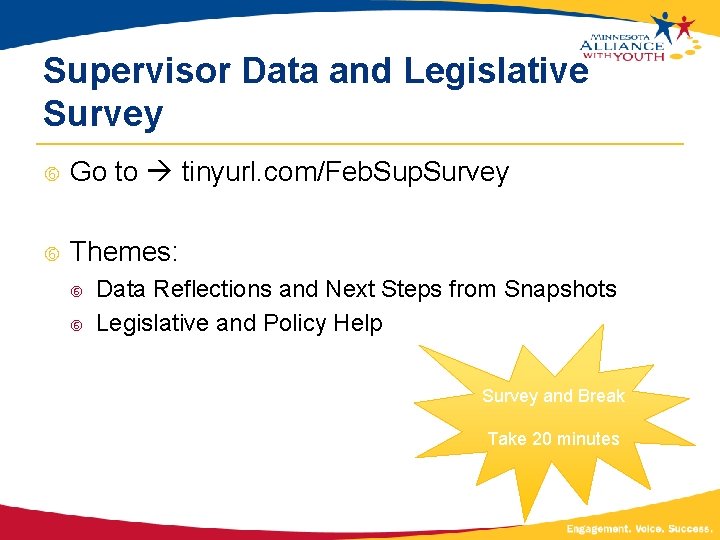 MINNESOTA ALLIANCE WITH YOUTH

Supervisor Data and Legislative Survey

Go to → tinyurl.com/FebSupSurvey

Themes:

Data Reflections and Next Steps from Snapshots

Legislative and Policy Help

Survey and Break

Take 20 minutes

Engagement. Voice. Success.